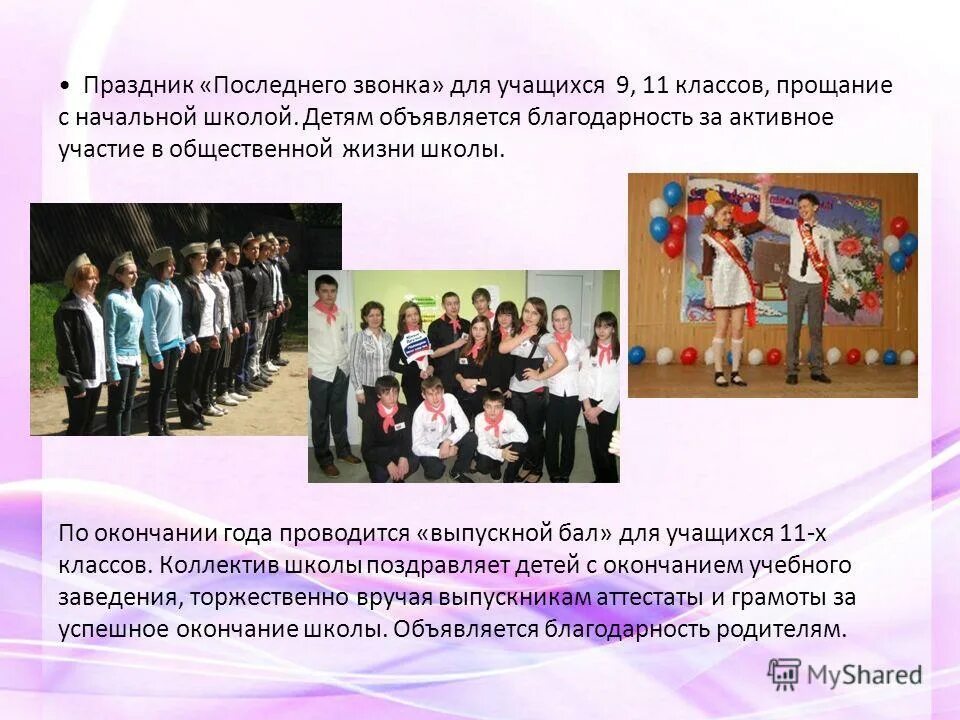 • Праздник «Последнего звонка» для учащихся 9, 11 классов, прощание с начальной школой. Детям объявляется благодарность за активное участие в общественной жизни школы.

По окончании года проводится «выпускной бал» для учащихся 11-х классов. Коллектив школы поздравляет детей с окончанием учебного заведения, торжественно вручая выпускникам аттестаты и грамоты за успешное окончание школы. Объявляется благодарность родителям.

MyShared